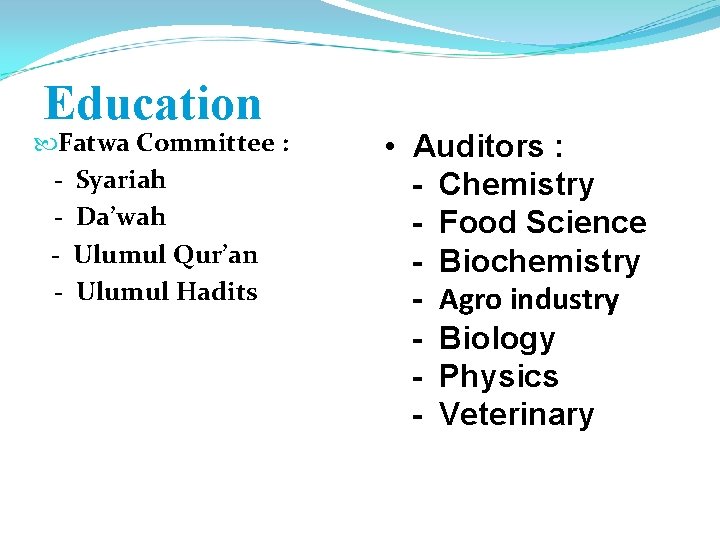 Education

Fatwa Committee :
- Syariah
- Da’wah
- Ulumul Qur’an
- Ulumul Hadits

• Auditors :
- Chemistry
- Food Science
- Biochemistry
- Agro industry
- Biology
- Physics
- Veterinary